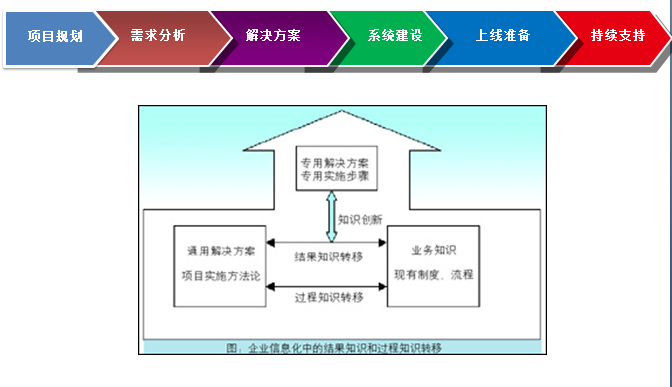 项目规划
需求分析
解决方案
系统建设
上线准备
持续支持

专用解决方案
专用实施步骤

知识创新

通用解决方案
项目实施方法论

结果知识转移

过程知识转移

业务知识
现有制度、流程

图：企业信息化中的结果知识和过程知识转移